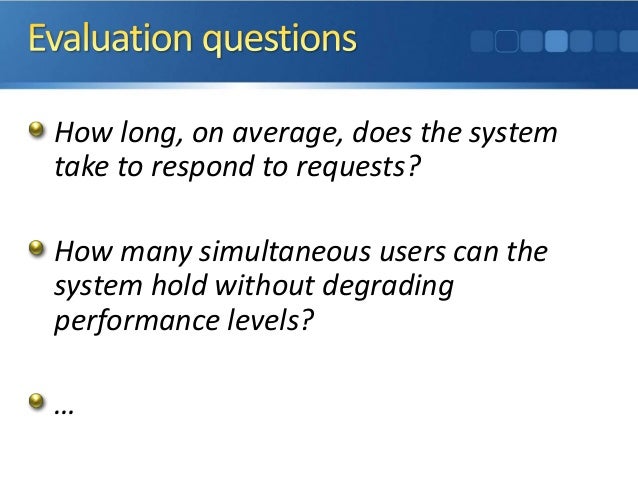 Evaluation questions

How long, on average, does the system take to respond to requests?

How many simultaneous users can the system hold without degrading performance levels?

…